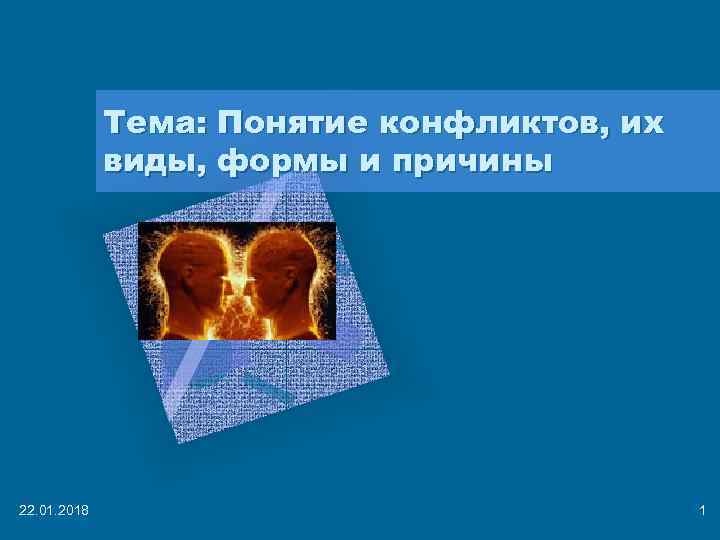 Тема: Понятие конфликтов, их виды, формы и причины

22.01.2018

1